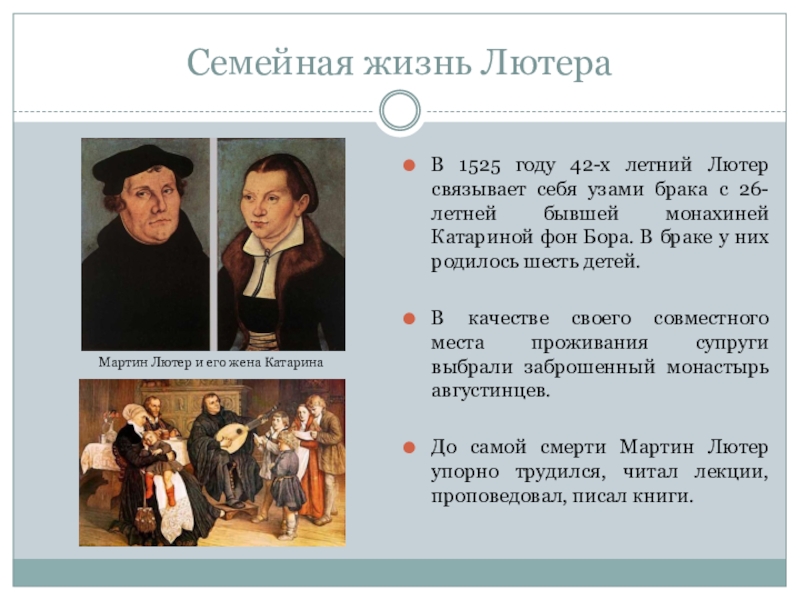 Семейная жизнь Лютера

Мартин Лютер и его жена Катарина

В 1525 году 42-х летний Лютер связывает себя узами брака с 26-летней бывшей монахиней Катариной фон Бора. В браке у них родилось шесть детей.

В качестве своего совместного места проживания супруги выбрали заброшенный монастырь августинцев.

До самой смерти Мартин Лютер упорно трудился, читал лекции, проповедовал, писал книги.